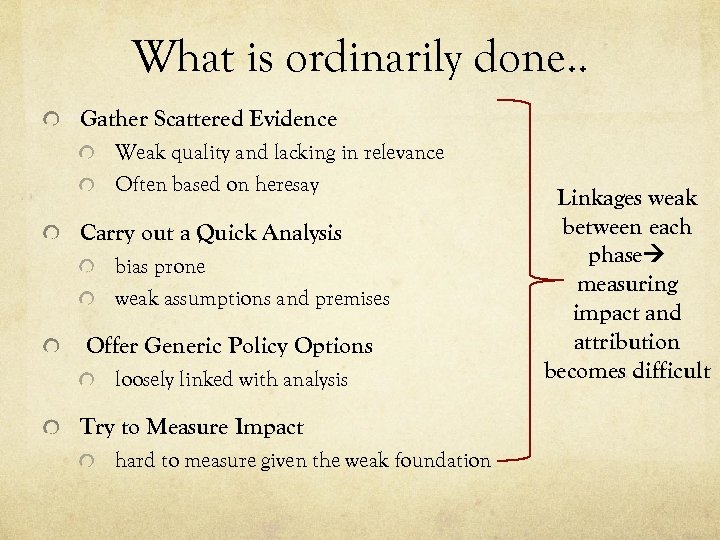 What is ordinarily done..

Gather Scattered Evidence

Weak quality and lacking in relevance

Often based on heresay

Carry out a Quick Analysis

bias prone

weak assumptions and premises

Offer Generic Policy Options

loosely linked with analysis

Try to Measure Impact

hard to measure given the weak foundation

Linkages weak between each phase→ measuring impact and attribution becomes difficult